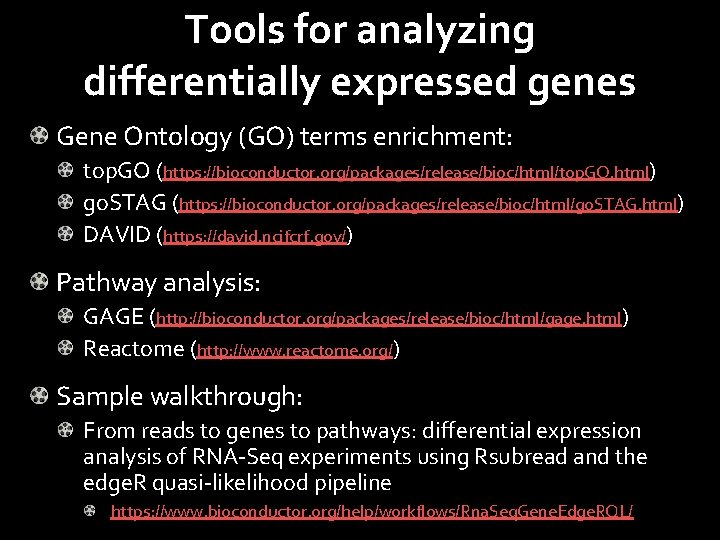 Tools for analyzing differentially expressed genes

Gene Ontology (GO) terms enrichment:

topGO (https://bioconductor.org/packages/release/bioc/html/topGO.html)

goSTAG (https://bioconductor.org/packages/release/bioc/html/goSTAG.html)

DAVID (https://david.ncifcrf.gov/)

Pathway analysis:

GAGE (http://bioconductor.org/packages/release/bioc/html/gage.html)

Reactome (http://www.reactome.org/)

Sample walkthrough:

From reads to genes to pathways: differential expression analysis of RNA-Seq experiments using Rsubread and the edgeR quasi-likelihood pipeline

https://www.bioconductor.org/help/workflows/RnaSeqGeneEdgeRQL/